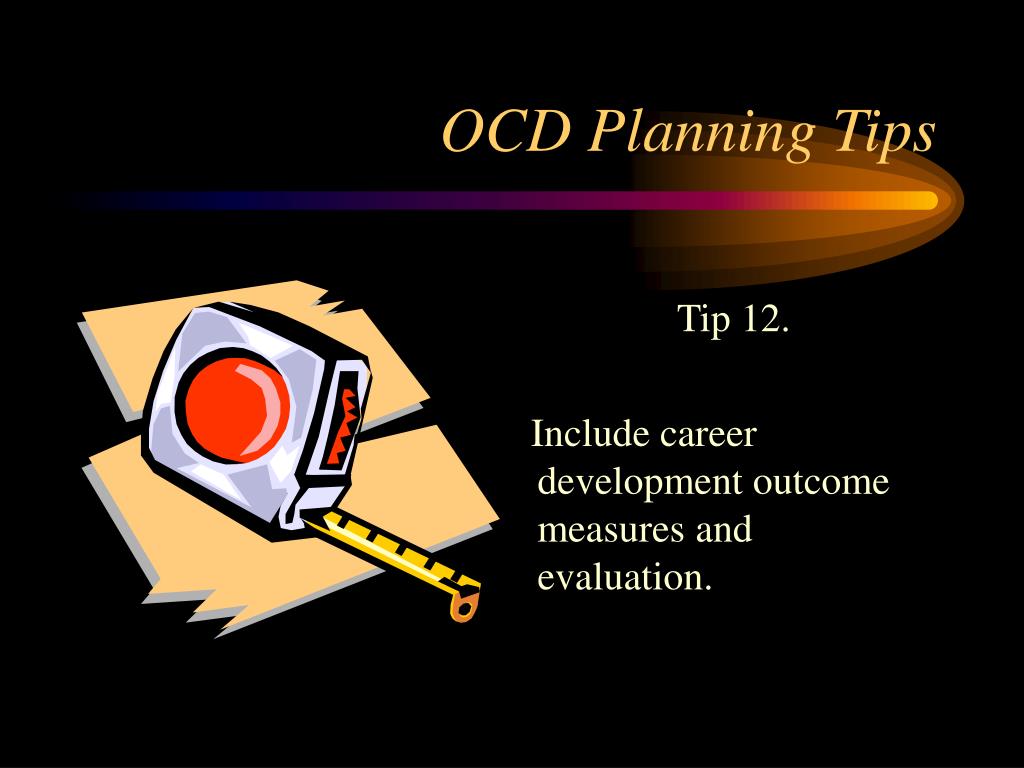 OCD Planning Tips

Tip 12.

Include career development outcome measures and evaluation.